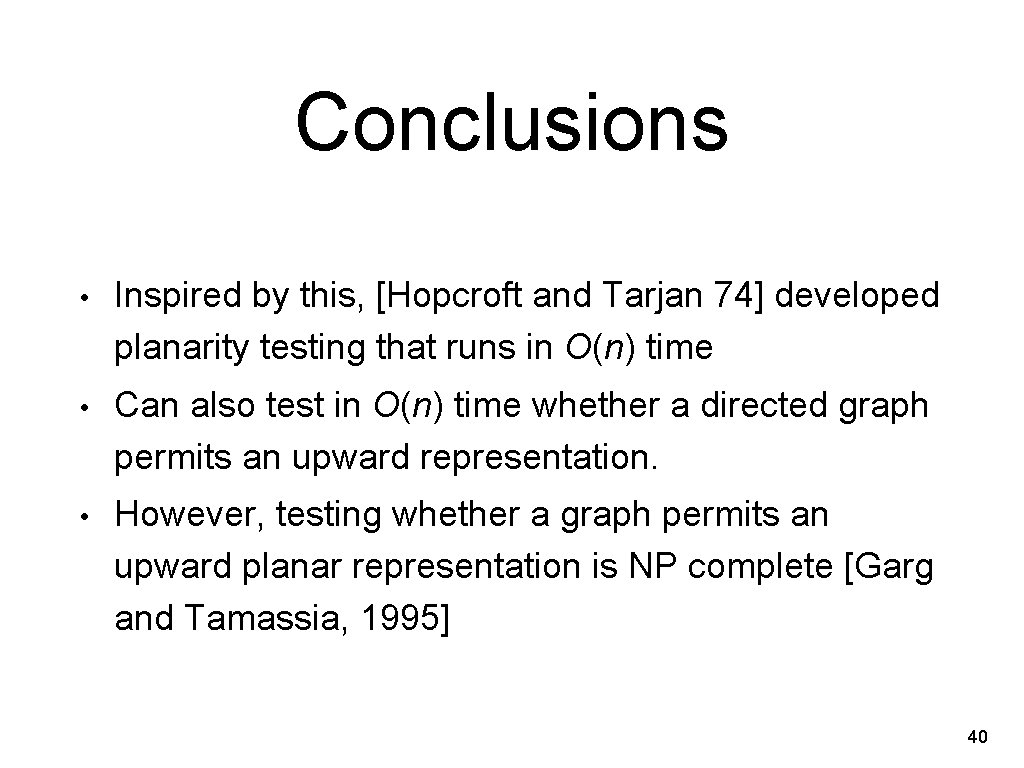 Conclusions

• Inspired by this, [Hopcroft and Tarjan 74] developed planarity testing that runs in $O(n)$ time

• Can also test in $O(n)$ time whether a directed graph permits an upward representation.

• However, testing whether a graph permits an upward planar representation is NP complete [Garg and Tamassia, 1995]

40